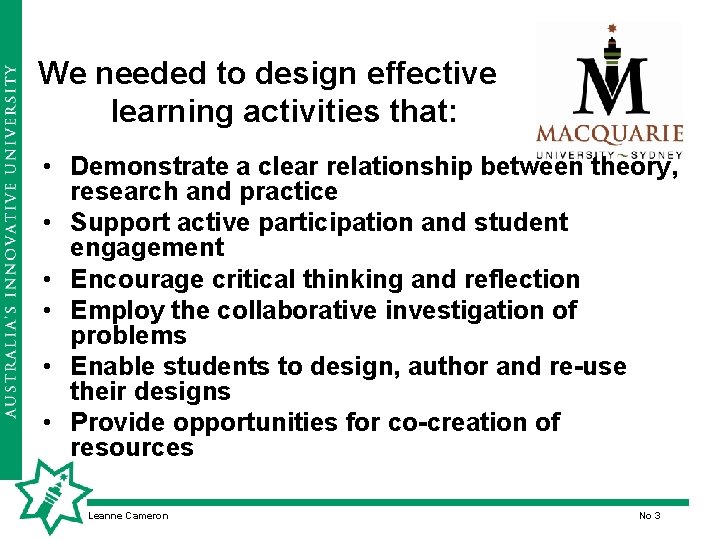 AUSTRALIA'S INNOVATIVE UNIVERSITY

We needed to design effective learning activities that:

MACQUARIE
UNIVERSITY ~ SYDNEY

• Demonstrate a clear relationship between theory, research and practice
• Support active participation and student engagement
• Encourage critical thinking and reflection
• Employ the collaborative investigation of problems
• Enable students to design, author and re-use their designs
• Provide opportunities for co-creation of resources

Leanne Cameron

No 3